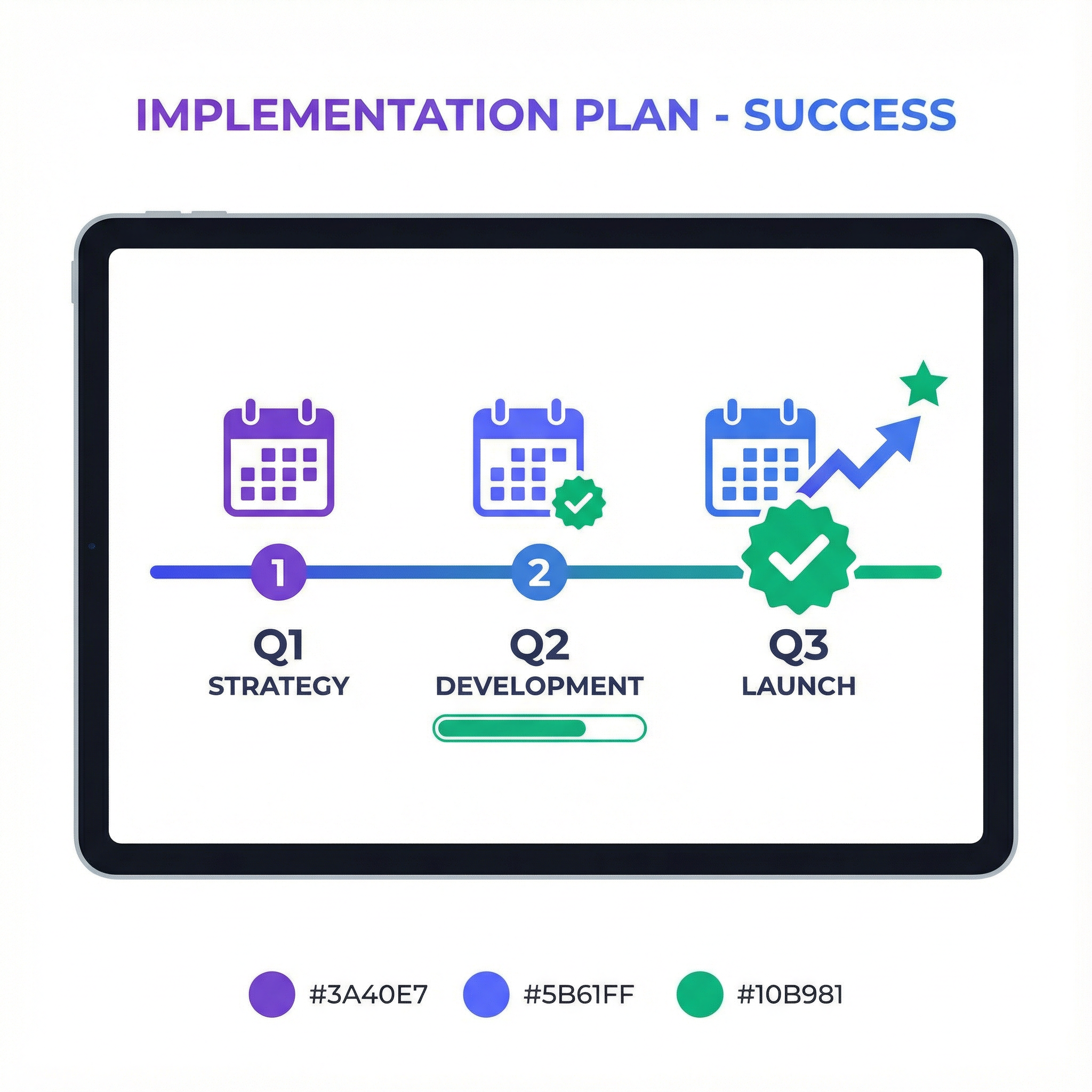 IMPLEMENTATION PLAN - SUCCESS

1
2

Q1
STRATEGY

Q2
DEVELOPMENT

Q3
LAUNCH

#3A40E7 #5B61FF #10B981